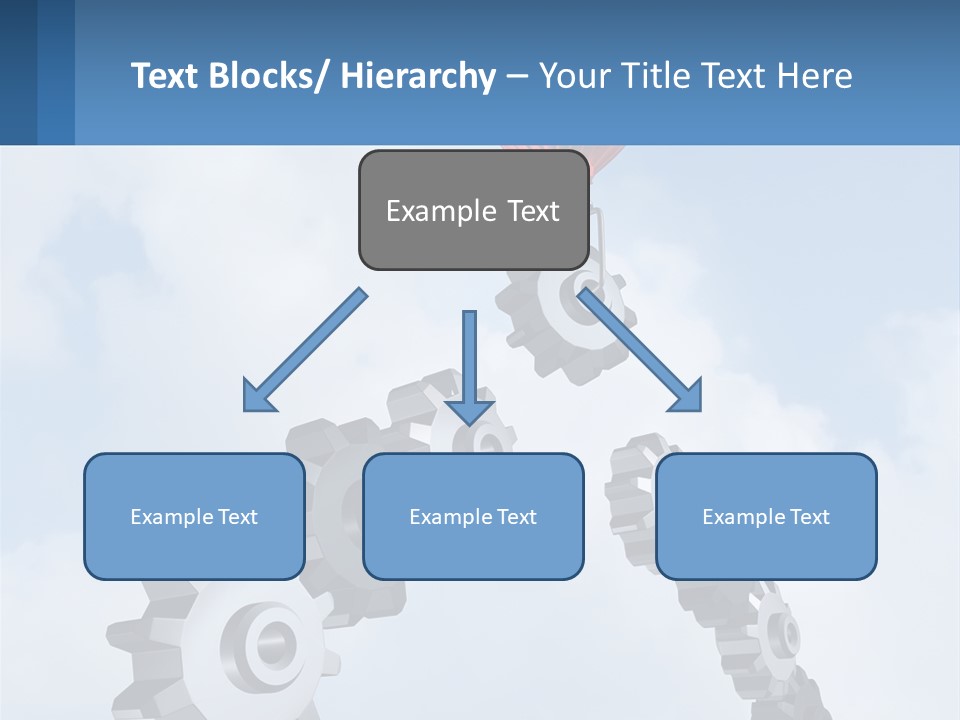 Text Blocks/ Hierarchy – Your Title Text Here

Example Text

Example Text

Example Text

Example Text